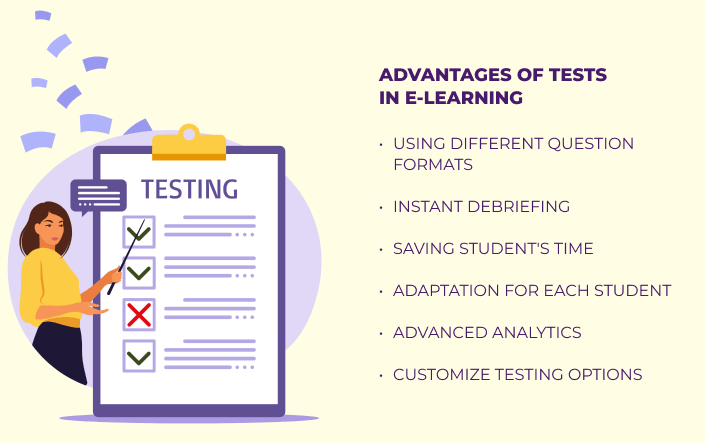 TESTING

ADVANTAGES OF TESTS IN E-LEARNING

• USING DIFFERENT QUESTION FORMATS

• INSTANT DEBRIEFING

• SAVING STUDENT'S TIME

• ADAPTATION FOR EACH STUDENT

• ADVANCED ANALYTICS

• CUSTOMIZE TESTING OPTIONS